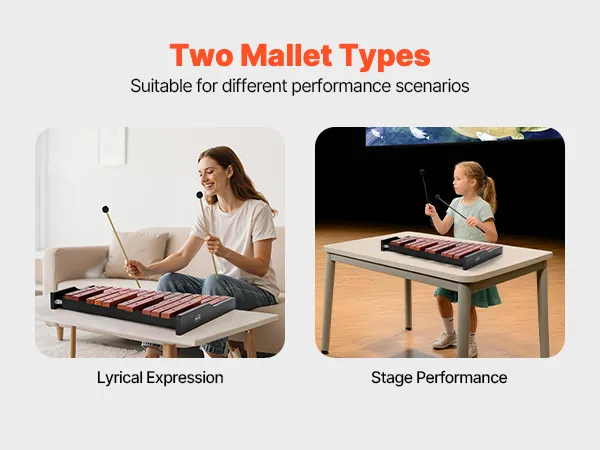 Two Mallet Types
Suitable for different performance scenarios

Lyrical Expression

Stage Performance